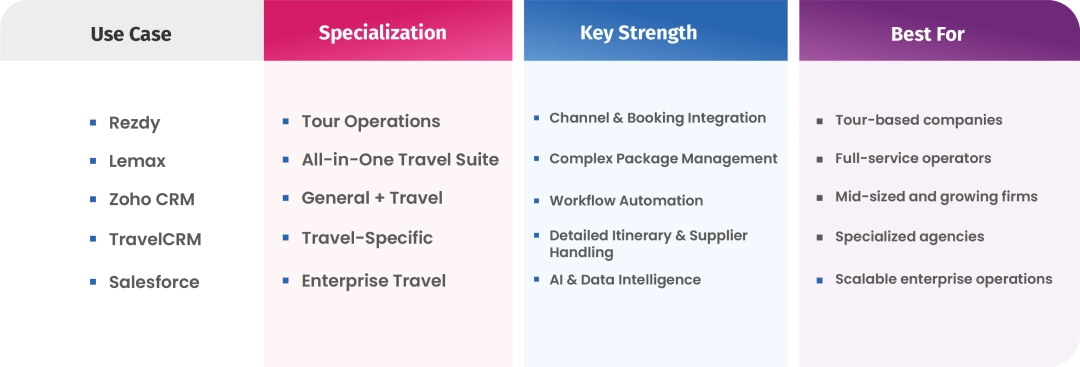 | Use Case | Specialization | Key Strength | Best For |
|---|---|---|---|
| Rezdy | Tour Operations | Channel & Booking Integration | Tour-based companies |
| Lemax | All-in-One Travel Suite | Complex Package Management | Full-service operators |
| Zoho CRM | General + Travel | Workflow Automation | Mid-sized and growing firms |
| TravelCRM | Travel-Specific | Detailed Itinerary & Supplier Handling | Specialized agencies |
| Salesforce | Enterprise Travel | AI & Data Intelligence | Scalable enterprise operations |